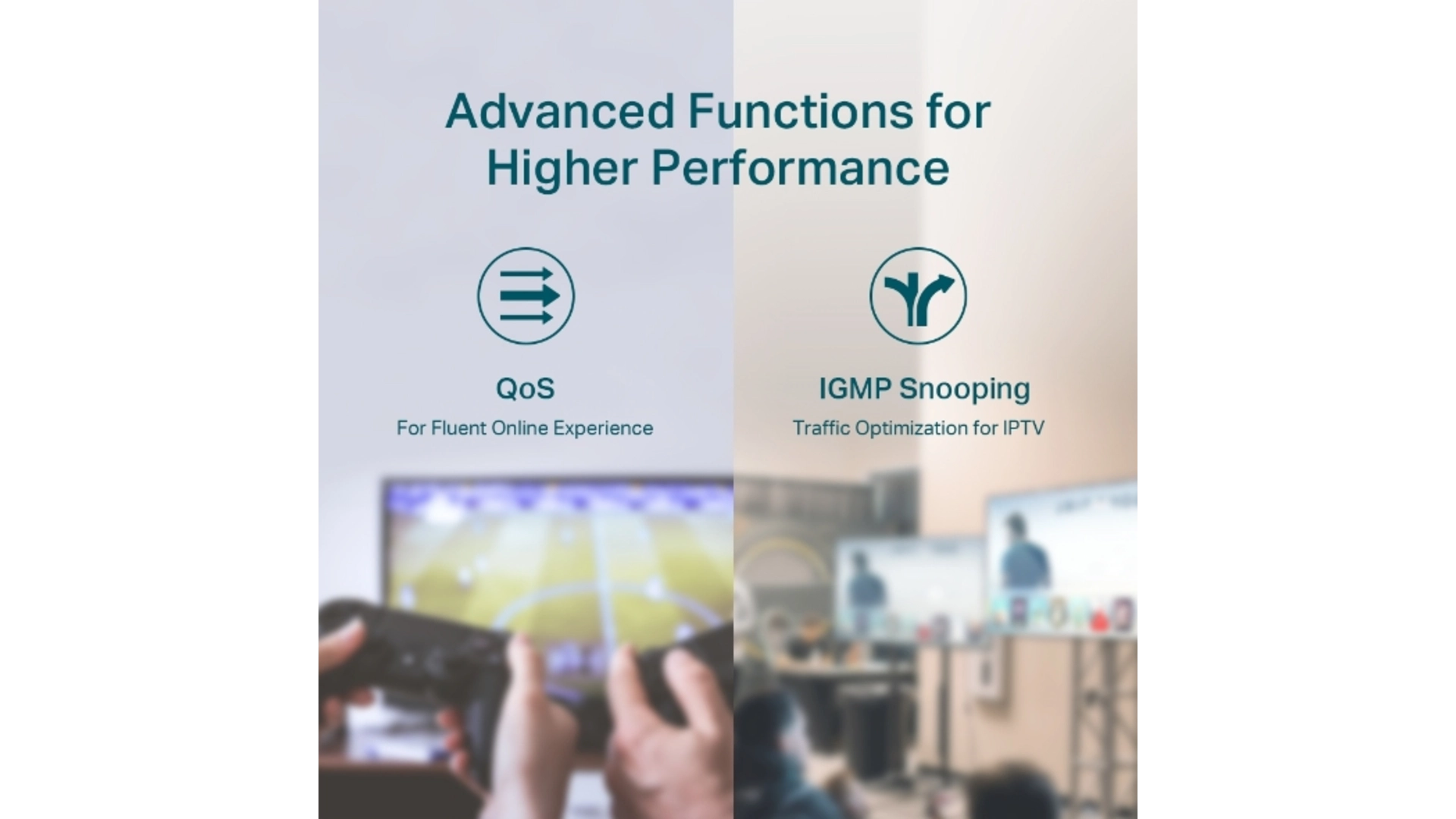 Advanced Functions for Higher Performance

QoS
For Fluent Online Experience

IGMP Snooping
Traffic Optimization for IPTV